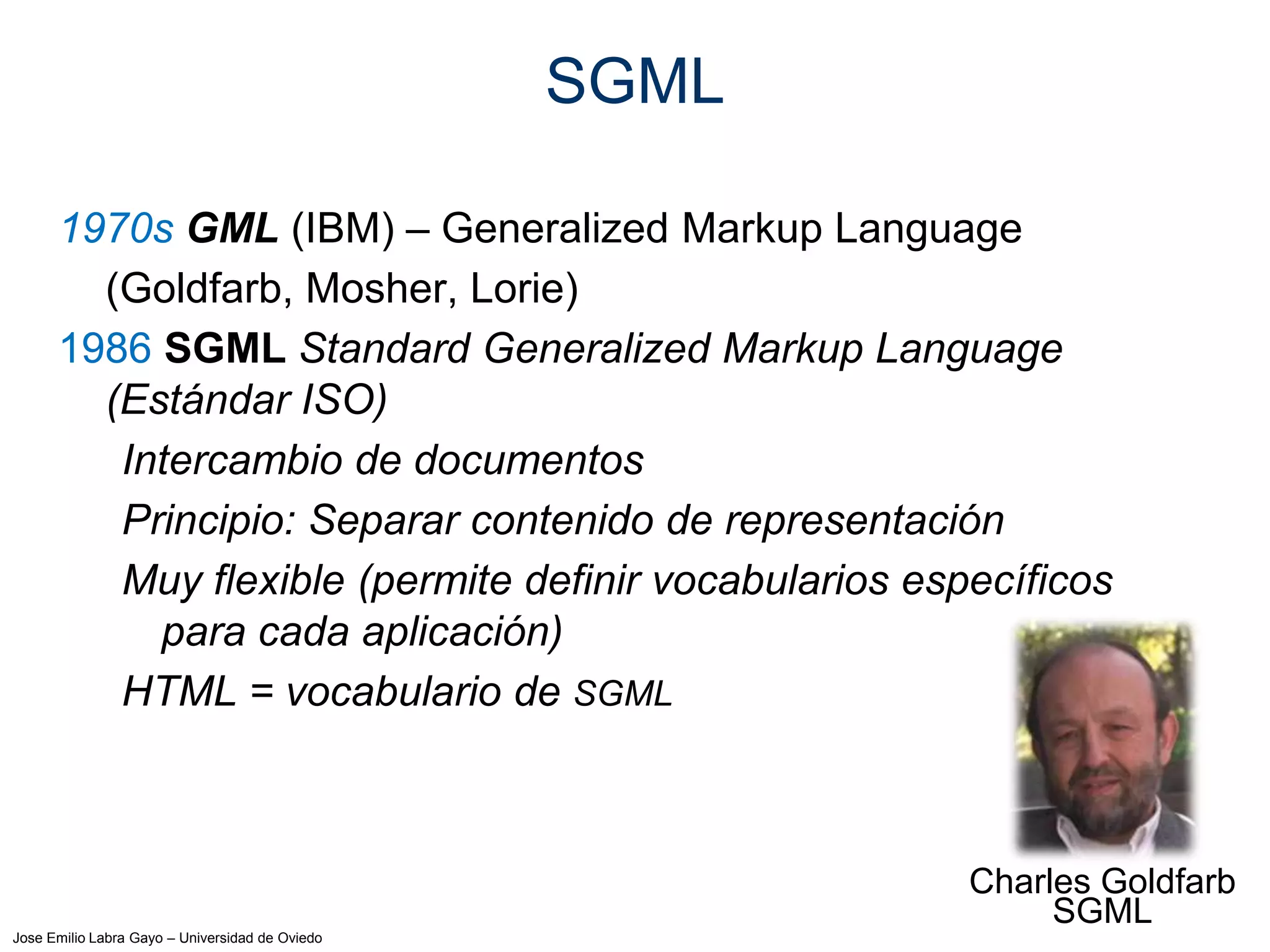 SGML

1970s GML (IBM) – Generalized Markup Language (Goldfarb, Mosher, Lorie)

1986 SGML Standard Generalized Markup Language (Estándar ISO)

Intercambio de documentos

Principio: Separar contenido de representación

Muy flexible (permite definir vocabularios específicos para cada aplicación)

HTML = vocabulario de SGML

Charles Goldfarb
SGML

Jose Emilio Labra Gayo – Universidad de Oviedo